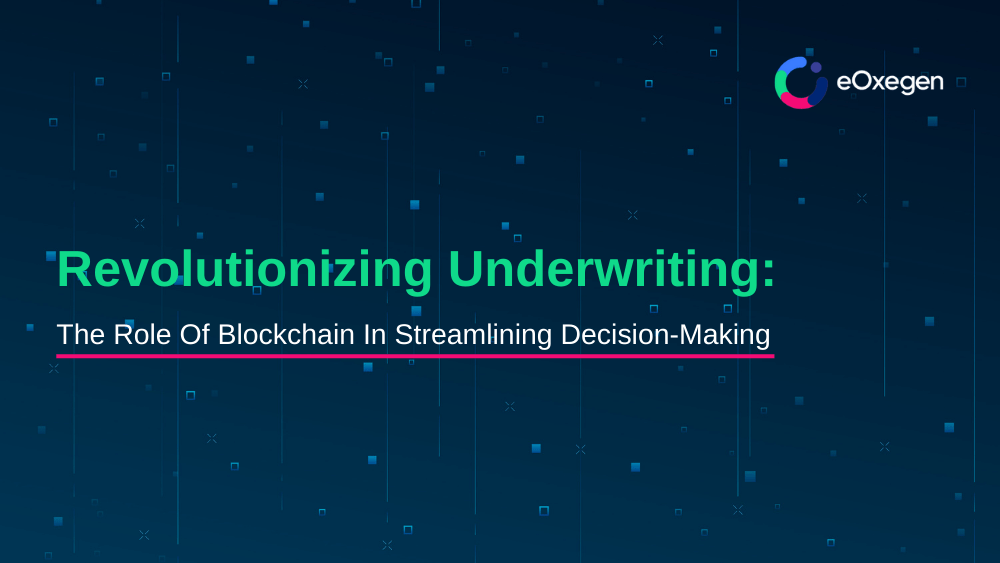 eOxegen

Revolutionizing Underwriting:

The Role Of Blockchain In Streamlining Decision-Making